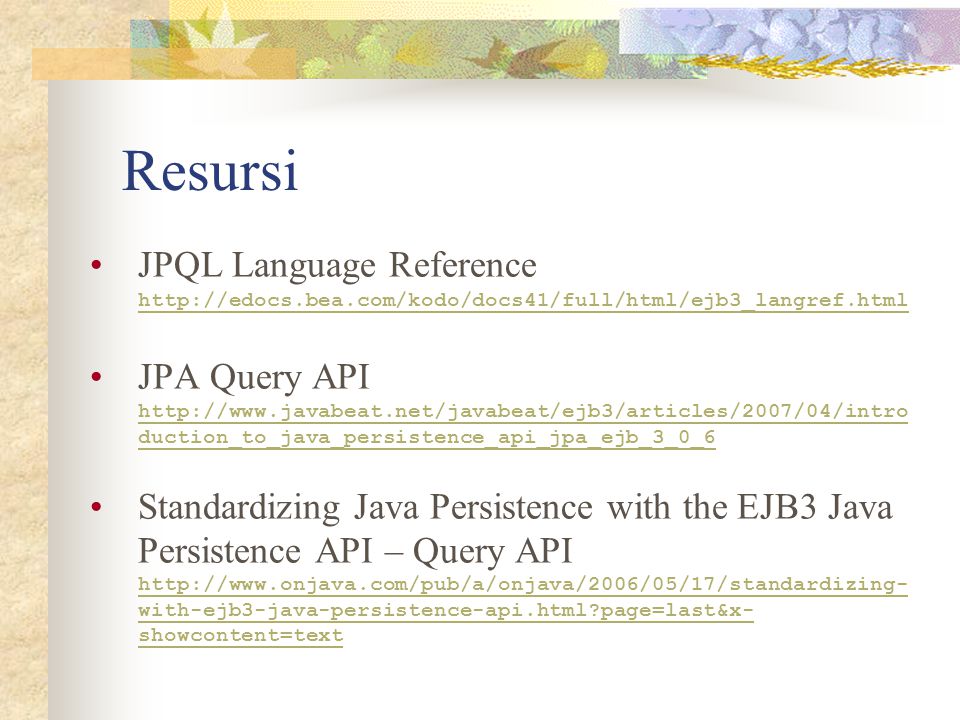 Resursi

• JPQL Language Reference
http://edocs.bea.com/kodo/docs41/full/html/ejb3_langref.html

• JPA Query API
http://www.javabeat.net/javabeat/ejb3/articles/2007/04/introduction_to_java_persistence_api_jpa_ejb_3_0_6

• Standardizing Java Persistence with the EJB3 Java Persistence API – Query API
http://www.onjava.com/pub/a/onjava/2006/05/17/standardizing-with-ejb3-java-persistence-api.html?page=last&x-showcontent=text